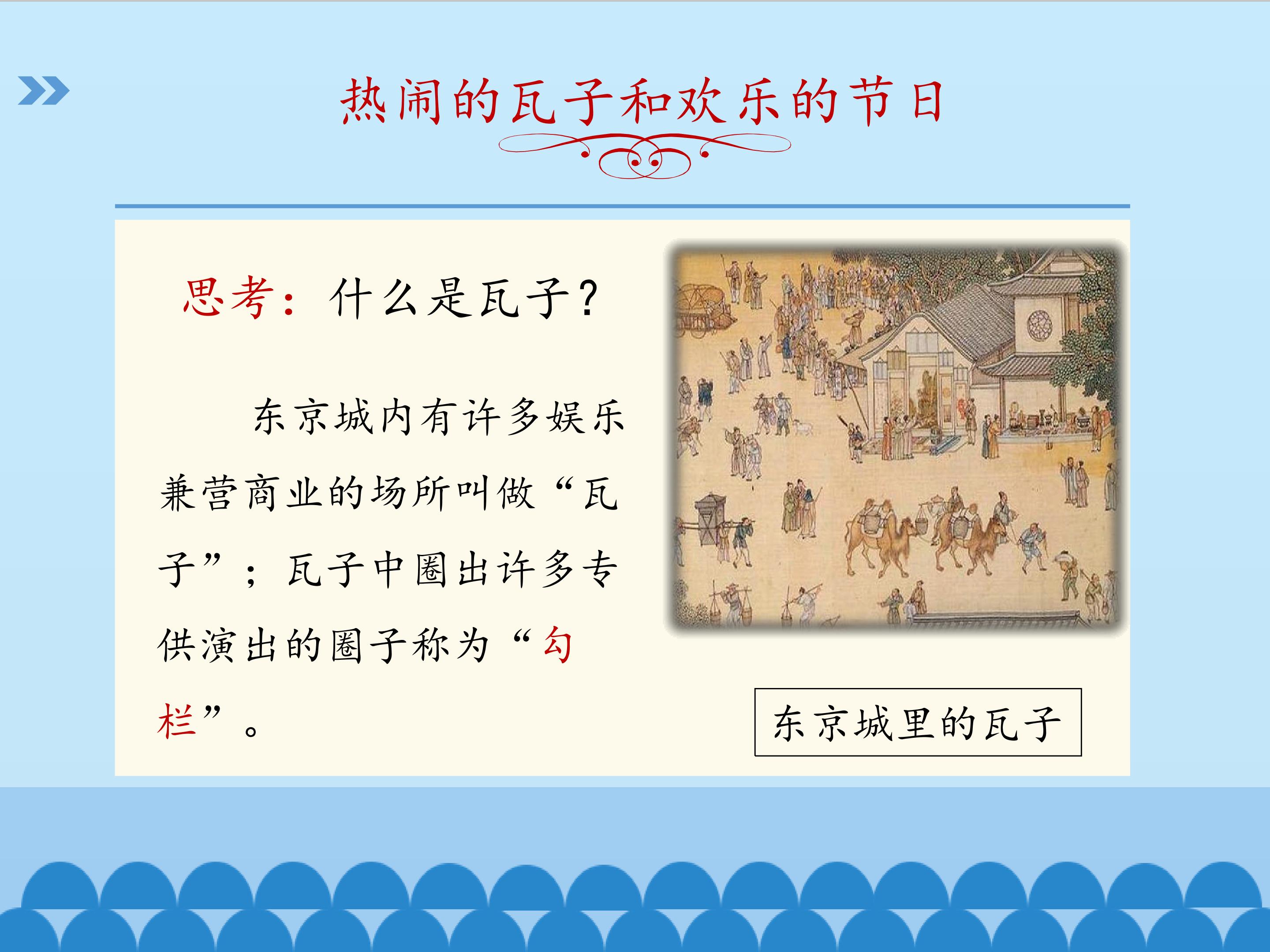 热闹的瓦子和欢乐的节日

思考：什么是瓦子？

东京城内有许多娱乐兼营商业的场所叫做“瓦子”；瓦子中圈出许多专供演出的圈子称为“勾栏”。

东京城里的瓦子